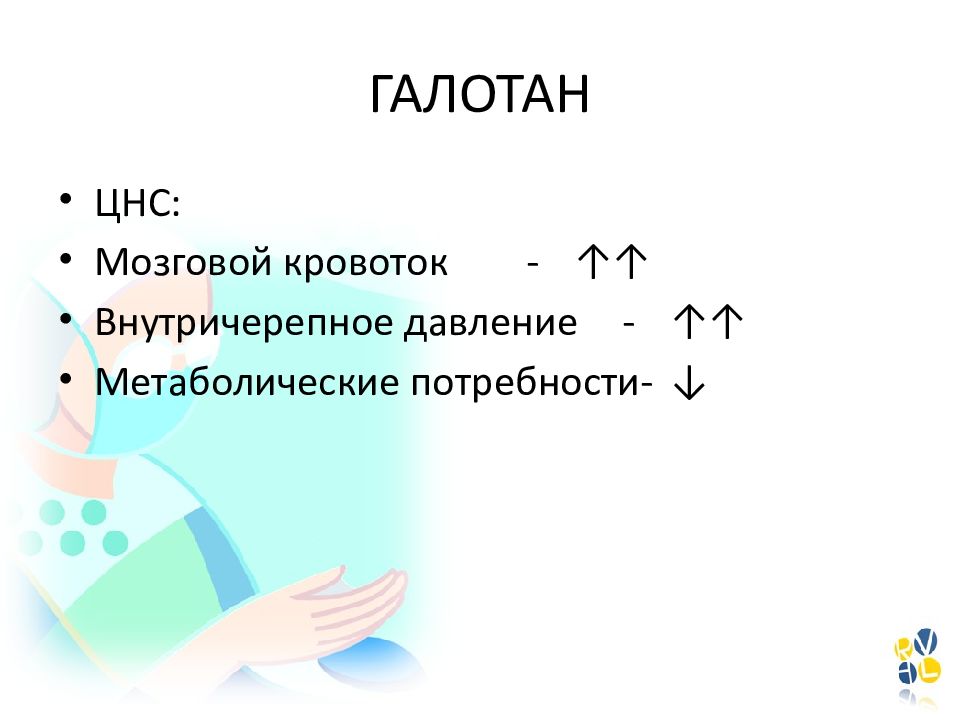 ГАЛОТАН

• ЦНС:
• Мозговой кровоток - ↑↑
• Внутричерепное давление - ↑↑
• Метаболические потребности- ↓